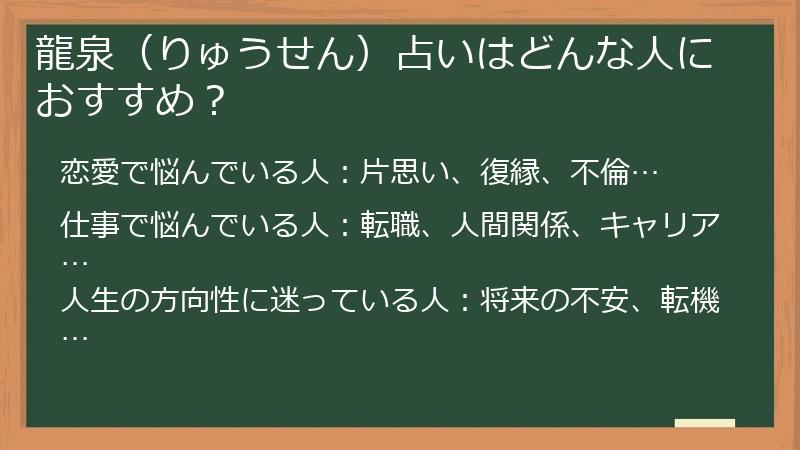 龍泉（りゅうせん）占いはどんな人におすすめ？

恋愛で悩んでいる人：片思い、復縁、不倫…

仕事で悩んでいる人：転職、人間関係、キャリア…

人生の方向性に迷っている人：将来の不安、転機…